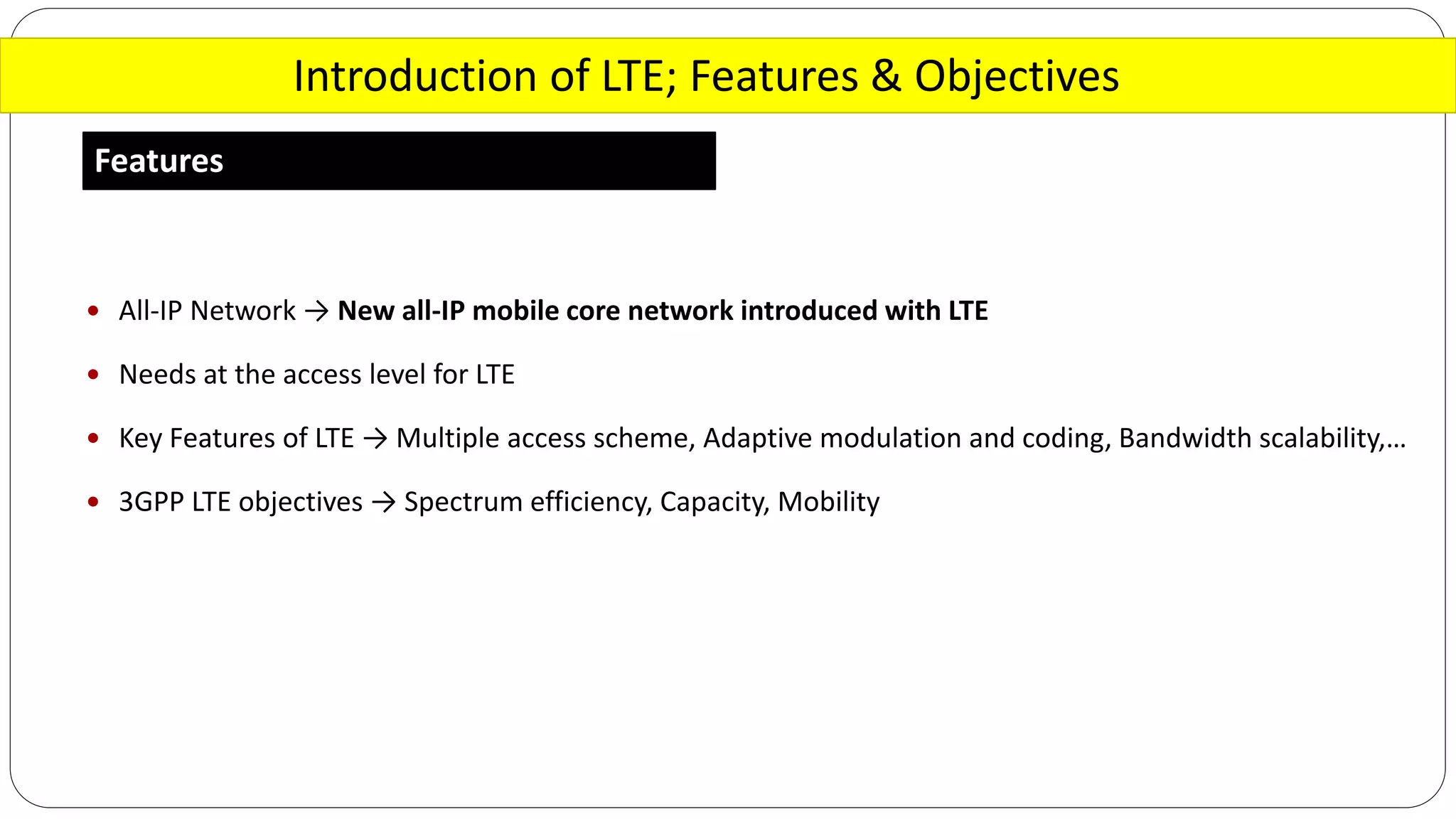 Introduction of LTE; Features & Objectives

Features

• All-IP Network → New all-IP mobile core network introduced with LTE

• Needs at the access level for LTE

• Key Features of LTE → Multiple access scheme, Adaptive modulation and coding, Bandwidth scalability,…

• 3GPP LTE objectives → Spectrum efficiency, Capacity, Mobility